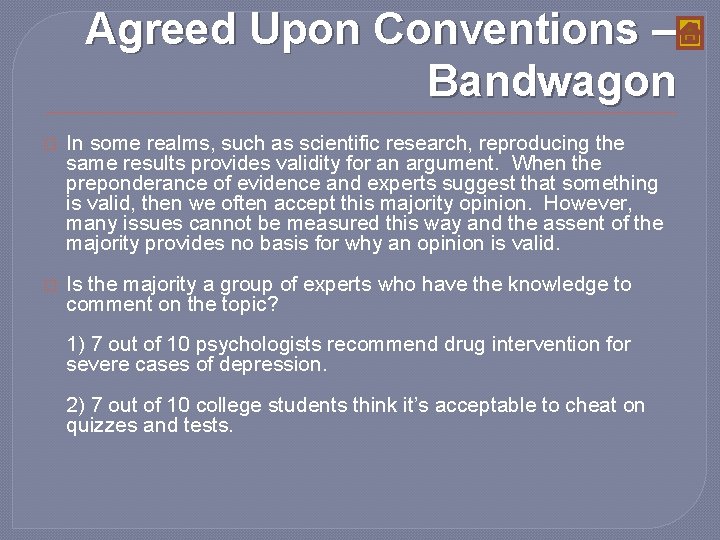 Agreed Upon Conventions – Bandwagon

In some realms, such as scientific research, reproducing the same results provides validity for an argument. When the preponderance of evidence and experts suggest that something is valid, then we often accept this majority opinion. However, many issues cannot be measured this way and the assent of the majority provides no basis for why an opinion is valid.

Is the majority a group of experts who have the knowledge to comment on the topic?

1) 7 out of 10 psychologists recommend drug intervention for severe cases of depression.

2) 7 out of 10 college students think it's acceptable to cheat on quizzes and tests.